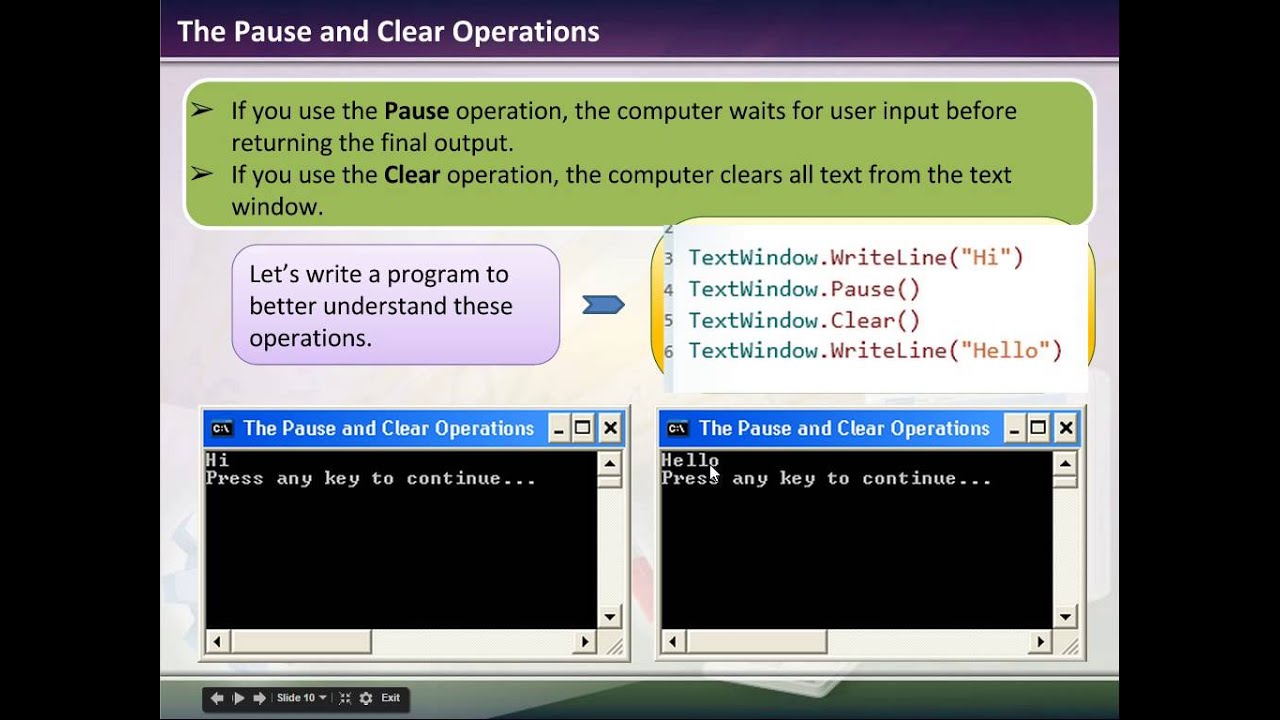 The Pause and Clear Operations

➢ If you use the **Pause** operation, the computer waits for user input before returning the final output.
➢ If you use the **Clear** operation, the computer clears all text from the text window.

Let's write a program to better understand these operations.

2
3 TextWindow.WriteLine("Hi")
4 TextWindow.Pause()
5 TextWindow.Clear()
6 TextWindow.WriteLine("Hello")

C:\ The Pause and Clear Operations
Hi
Press any key to continue...

C:\ The Pause and Clear Operations
Hello
Press any key to continue...

Slide 10 Exit